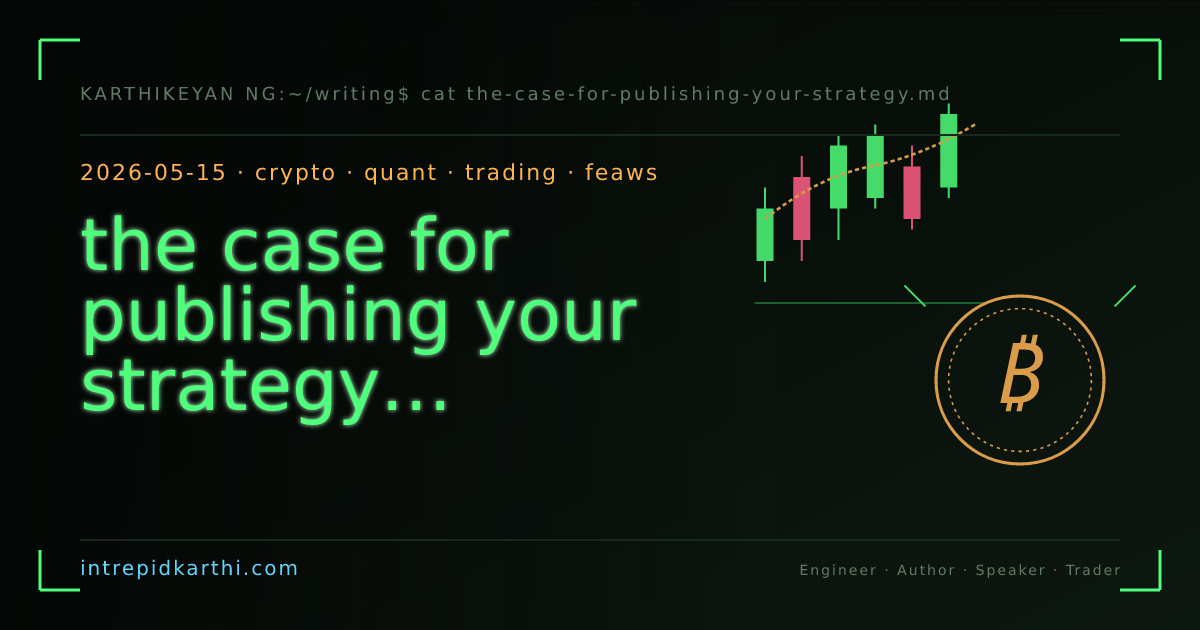 KARTHIKEYAN NG:~/writing$ cat the-case-for-publishing-your-strategy.md

2026-05-15 · crypto · quant · trading · feaws

the case for publishing your strategy...

₿

intrepidkarthi.com

Engineer · Author · Speaker · Trader